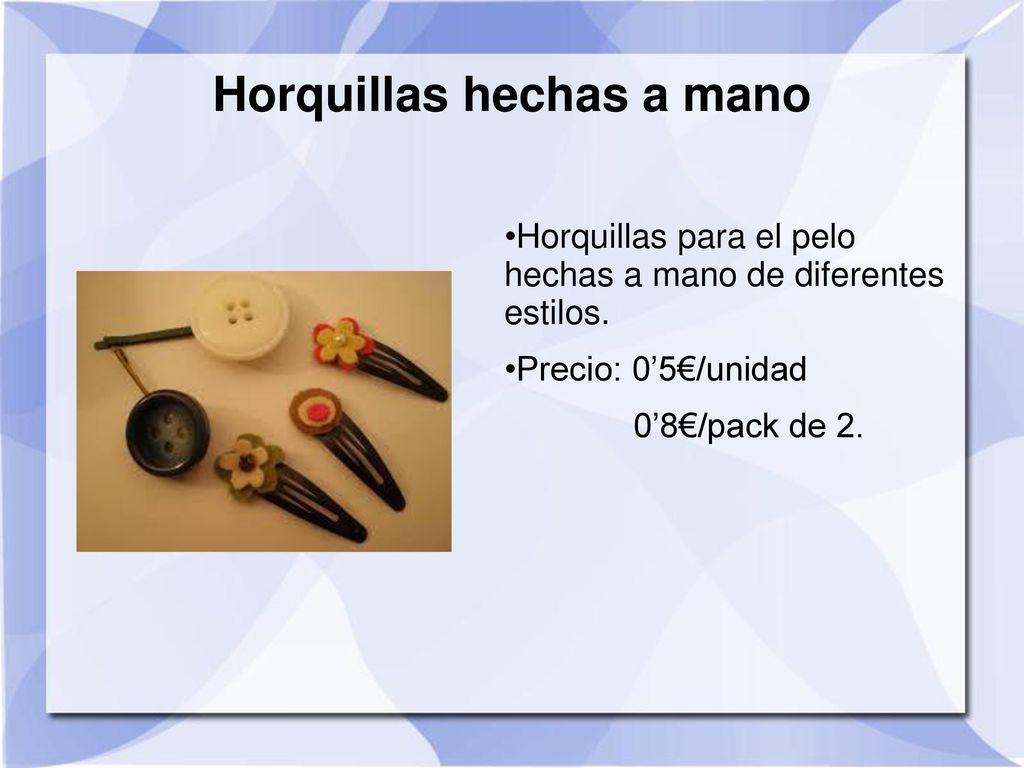 Horquillas hechas a mano

•Horquillas para el pelo hechas a mano de diferentes estilos.

•Precio: 0’5€/unidad

0’8€/pack de 2.